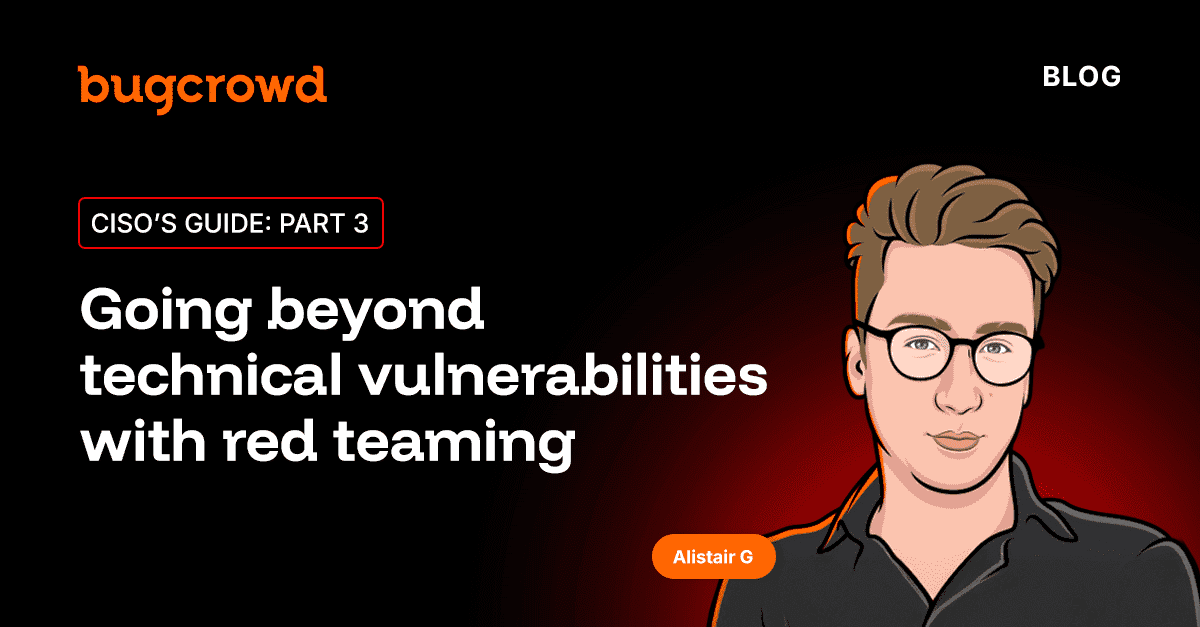 bugcrowd

BLOG

CISO'S GUIDE: PART 3

Going beyond technical vulnerabilities with red teaming

Alistair G